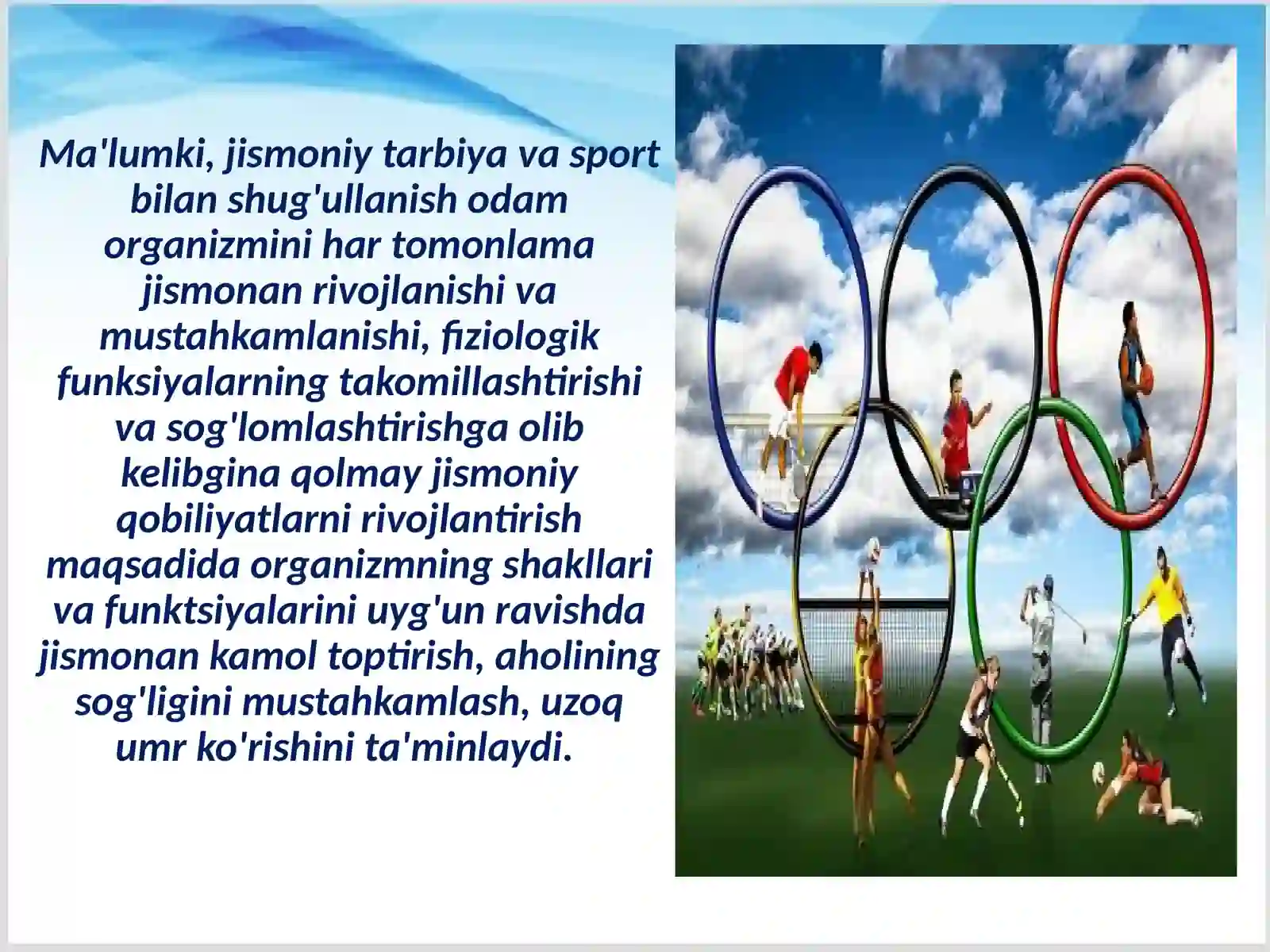 Ma'lumki, jismoniy tarbiya va sport bilan shug'ullanish odam organizmini har tomonlama jismonan rivojlanishi va mustahkamlanishi, fiziologik funksiyalarning takomillashtirishi va sog'lomlashtirishga olib kelibgina qolmay jismoniy qobiliyatlarni rivojlantirish maqsadida organizmning shakllari va funktsiyalarini uyg'un ravishda jismonan kamol toptirish, aholining sog'ligini mustahkamlash, uzoq umr ko'rishini ta'minlaydi.